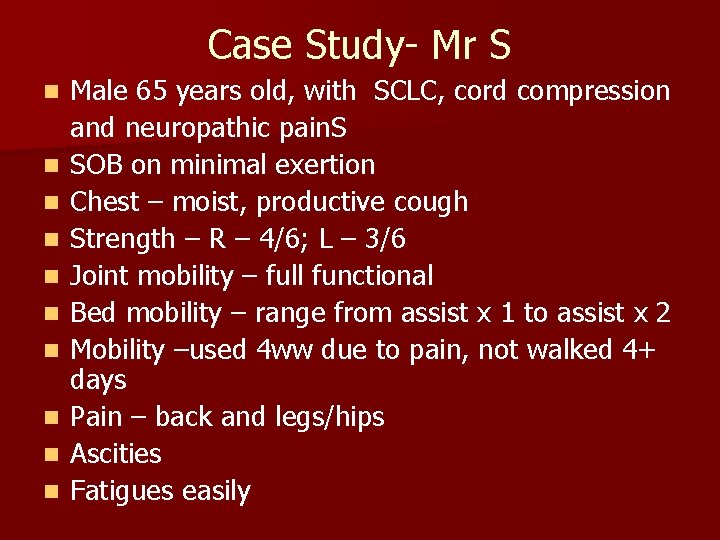 Case Study- Mr S

- Male 65 years old, with SCLC, cord compression and neuropathic painS
- SOB on minimal exertion
- Chest – moist, productive cough
- Strength – R – 4/6; L – 3/6
- Joint mobility – full functional
- Bed mobility – range from assist x 1 to assist x 2
- Mobility –used 4ww due to pain, not walked 4+ days
- Pain – back and legs/hips
- Ascities
- Fatigues easily